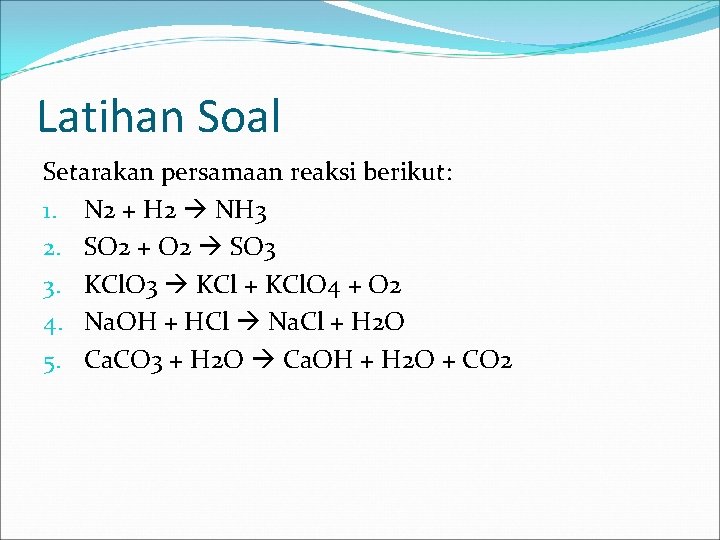 Latihan Soal

Setarakan persamaan reaksi berikut:

1. $N2 + H2 \rightarrow NH3$
2. $SO2 + O2 \rightarrow SO3$
3. $KClO3 \rightarrow KCl + KClO4 + O2$
4. $NaOH + HCl \rightarrow NaCl + H2O$
5. $CaCO3 + H2O \rightarrow CaOH + H2O + CO2$